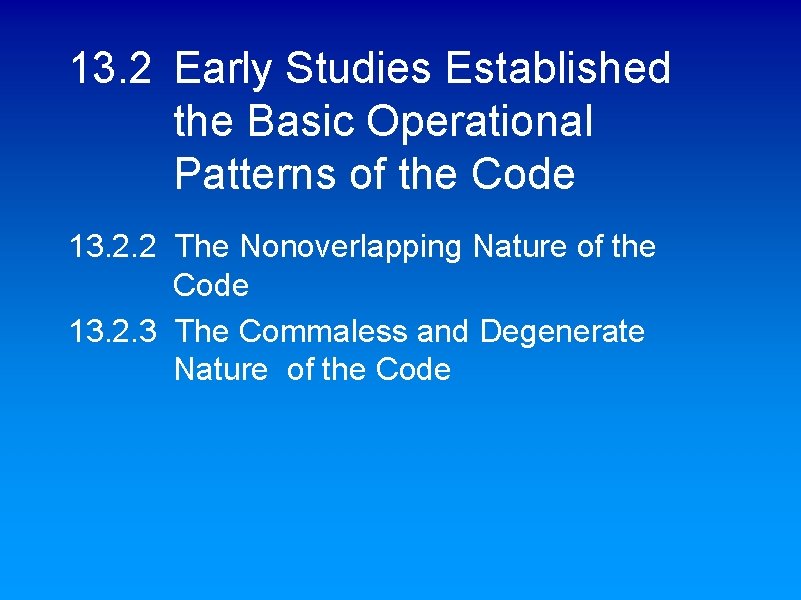 13.2 Early Studies Established the Basic Operational Patterns of the Code

13.2.2 The Nonoverlapping Nature of the Code

13.2.3 The Commaless and Degenerate Nature of the Code